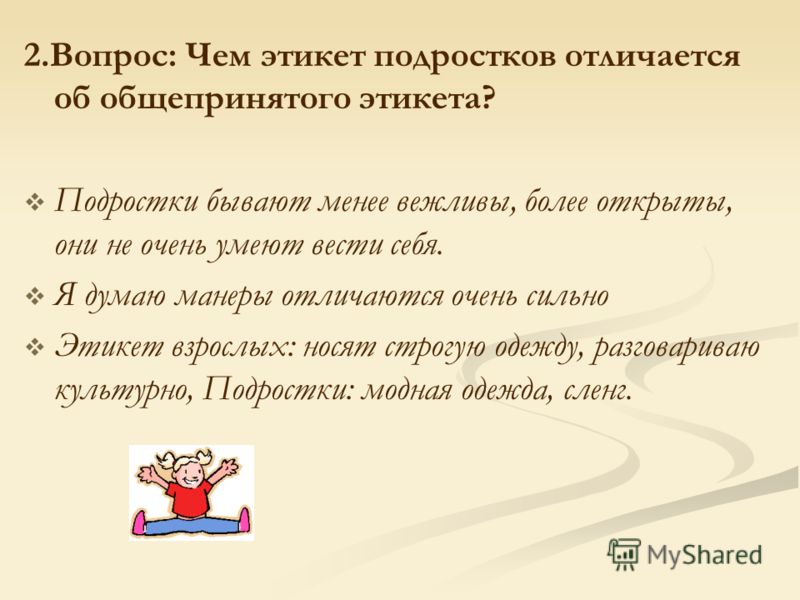 2.Вопрос: Чем этикет подростков отличается об общепринятого этикета?

❖ Подростки бывают менее вежливы, более открыты, они не очень умеют вести себя.

❖ Я думаю манеры отличаются очень сильно

❖ Этикет взрослых: носят строгую одежду, разговариваю культурно, Подростки: модная одежда, сленг.

MyShared